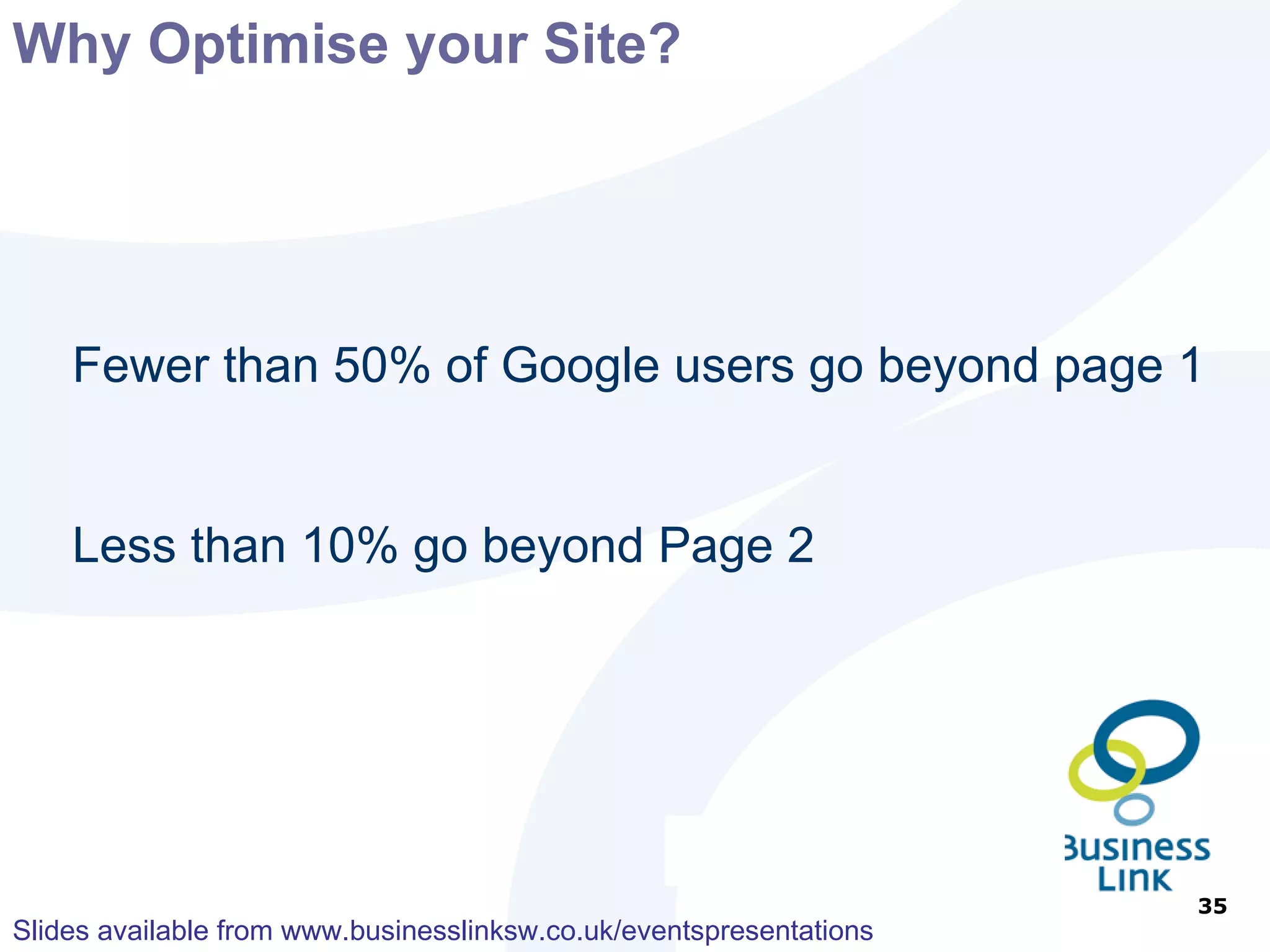 Why Optimise your Site?

Fewer than 50% of Google users go beyond page 1

Less than 10% go beyond Page 2

Business Link

35

Slides available from www.businesslinksw.co.uk/eventspresentations